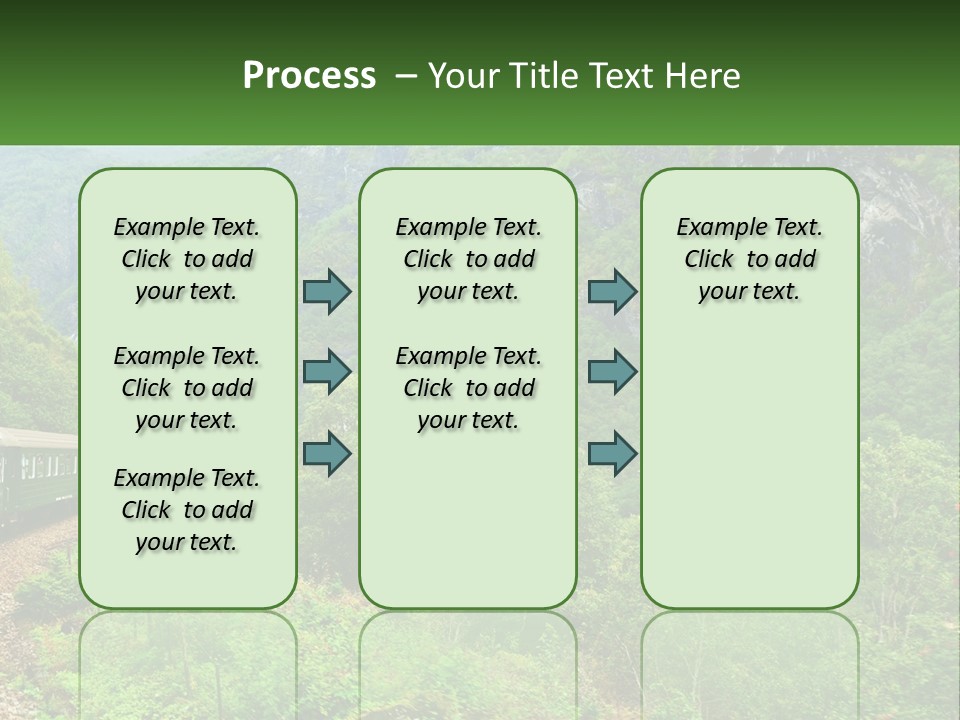 Process – Your Title Text Here

Example Text. Click to add your text.

Example Text. Click to add your text.

Example Text. Click to add your text.

Example Text. Click to add your text.

Example Text. Click to add your text.

Example Text. Click to add your text.